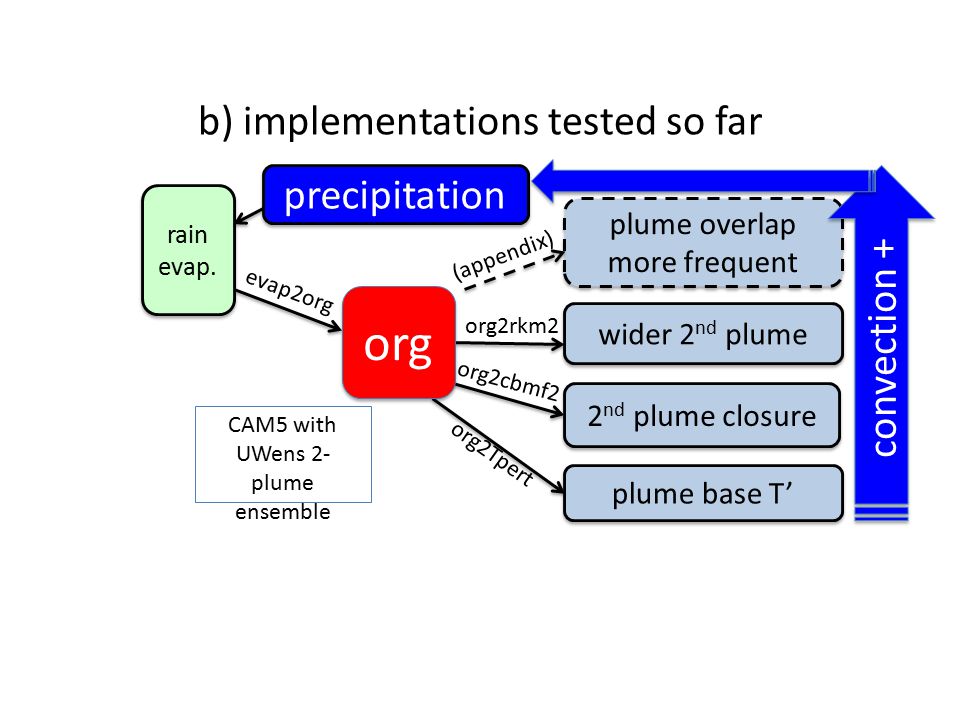 b) implementations tested so far

precipitation

rain evap.

evap2org

org

(appendix)

plume overlap more frequent

org2rkm2

wider 2$^{nd}$ plume

org2cbmf2

2$^{nd}$ plume closure

org2Tpert

plume base T'

convection +

CAM5 with UWens 2-plume ensemble